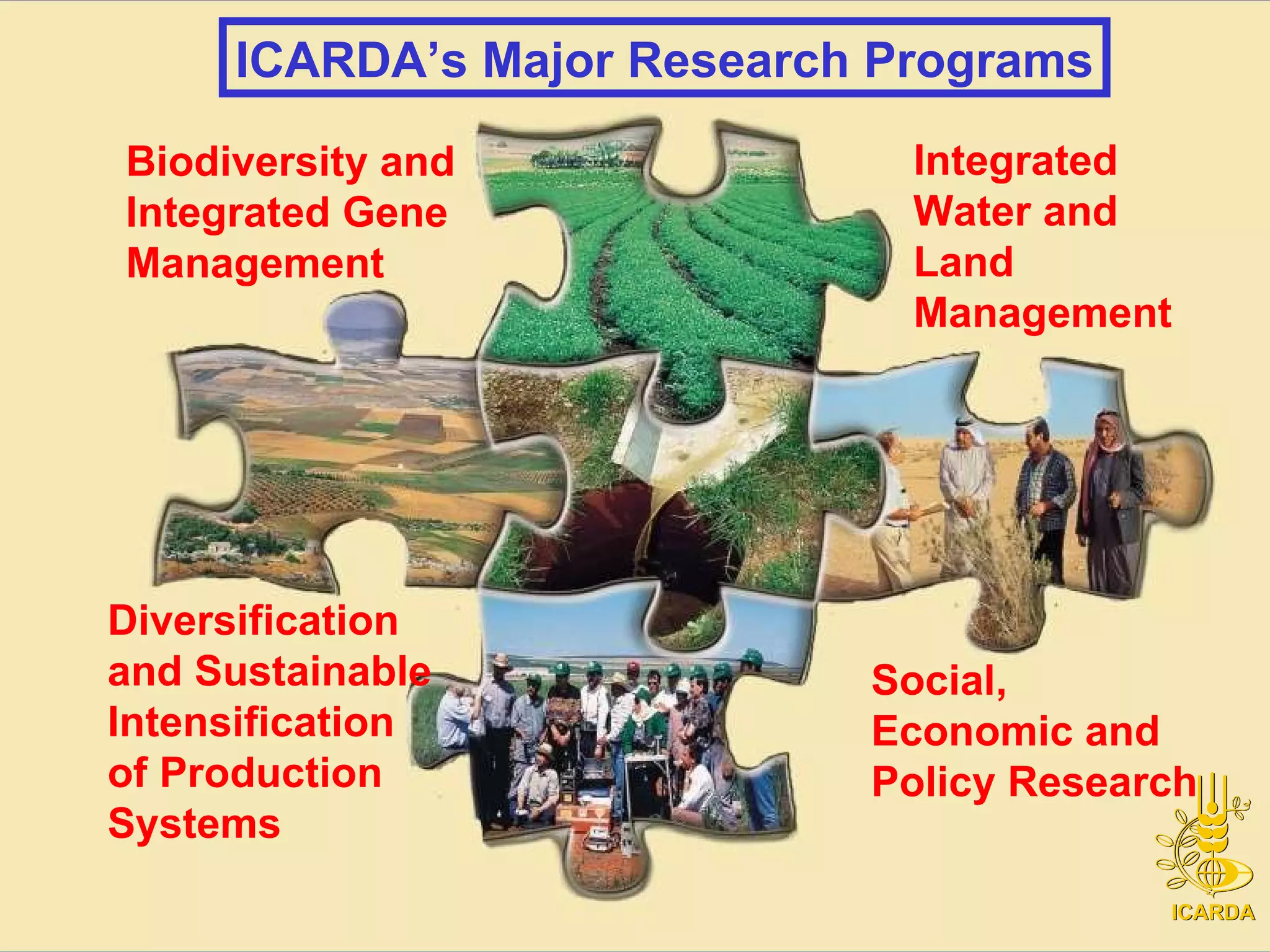 ICARDA's Major Research Programs

Biodiversity and Integrated Gene Management

Integrated Water and Land Management

Diversification and Sustainable Intensification of Production Systems

Social, Economic and Policy Research

ICARDA